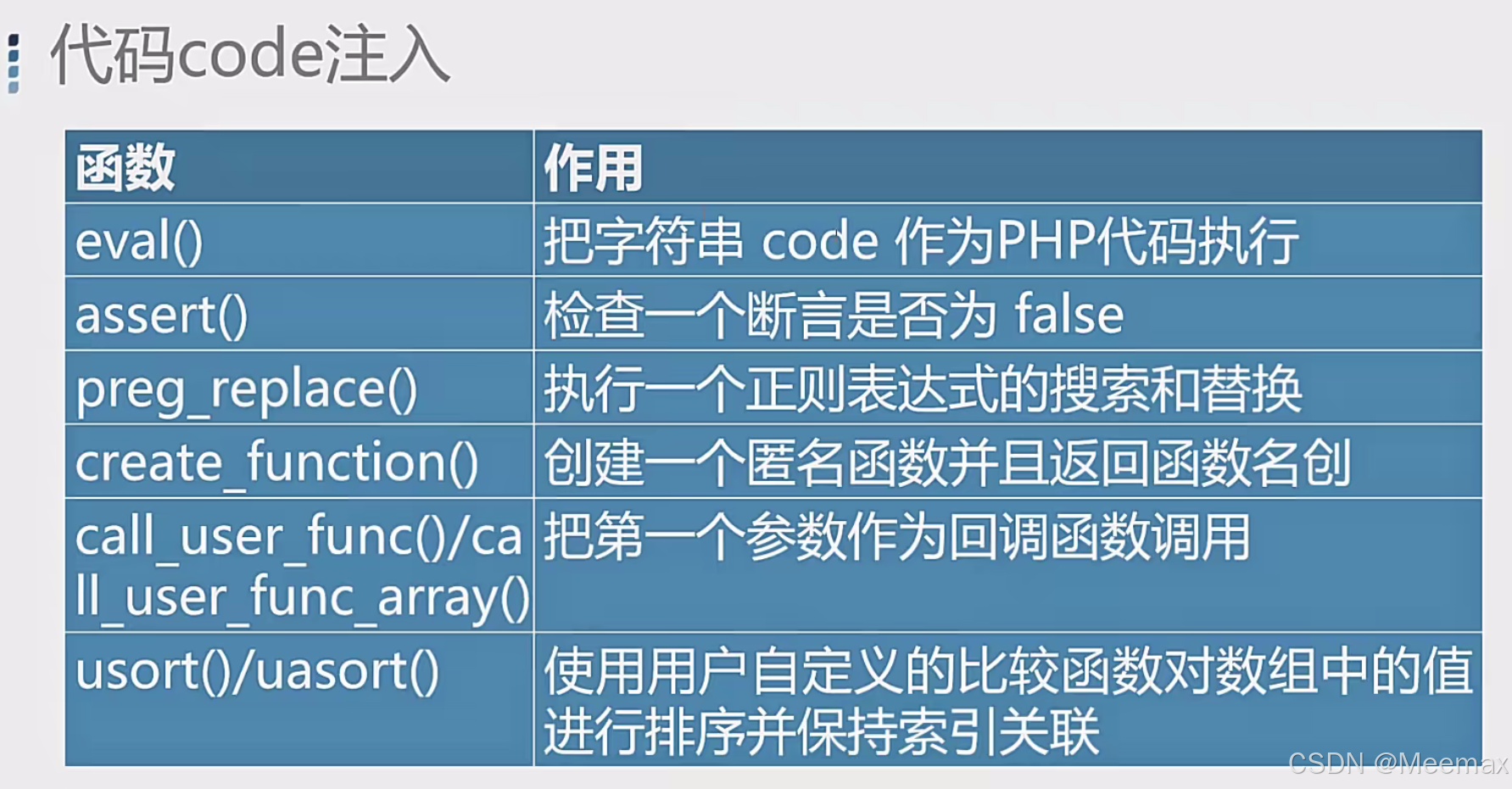 代码code注入

| 函数 | 作用 |
|---|---|
| eval() | 把字符串 code 作为PHP代码执行 |
| assert() | 检查一个断言是否为 false |
| preg_replace() | 执行一个正则表达式的搜索和替换 |
| create_function() | 创建一个匿名函数并且返回函数名创 |
| call_user_func()/call_user_func_array() | 把第一个参数作为回调函数调用 |
| usort()/uasort() | 使用用户自定义的比较函数对数组中的值进行排序并保持索引关联 |

CSDN @Meemax